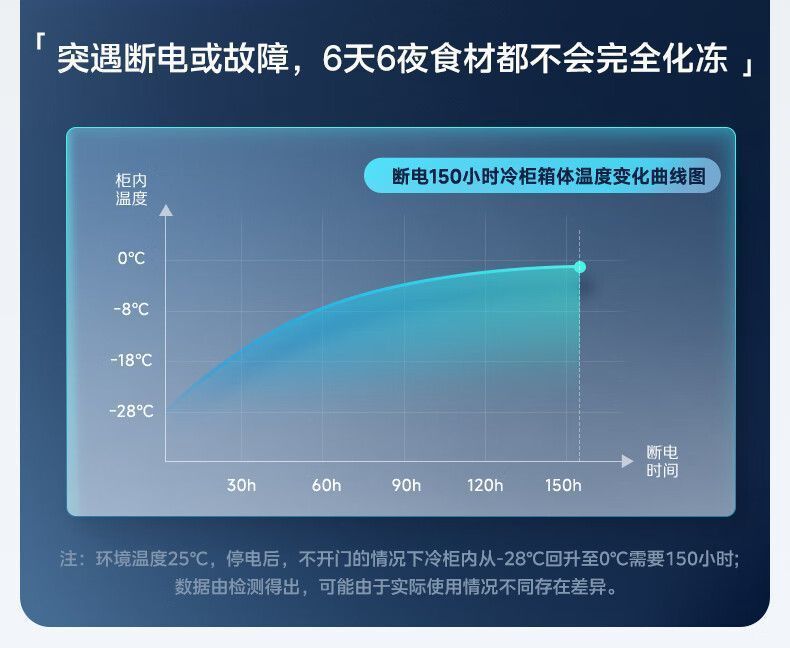 「 突遇断电或故障，6天6夜食材都不会完全化冻 」

断电150小时冷柜箱体温度变化曲线图

柜内温度

0°C
-8°C
-18°C
-28°C

30h 60h 90h 120h 150h

断电时间

注：环境温度25°C，停电后，不开门的情况下冷柜内从-28°C回升至0°C需要150小时；数据由检测得出，可能由于实际使用情况不同存在差异。